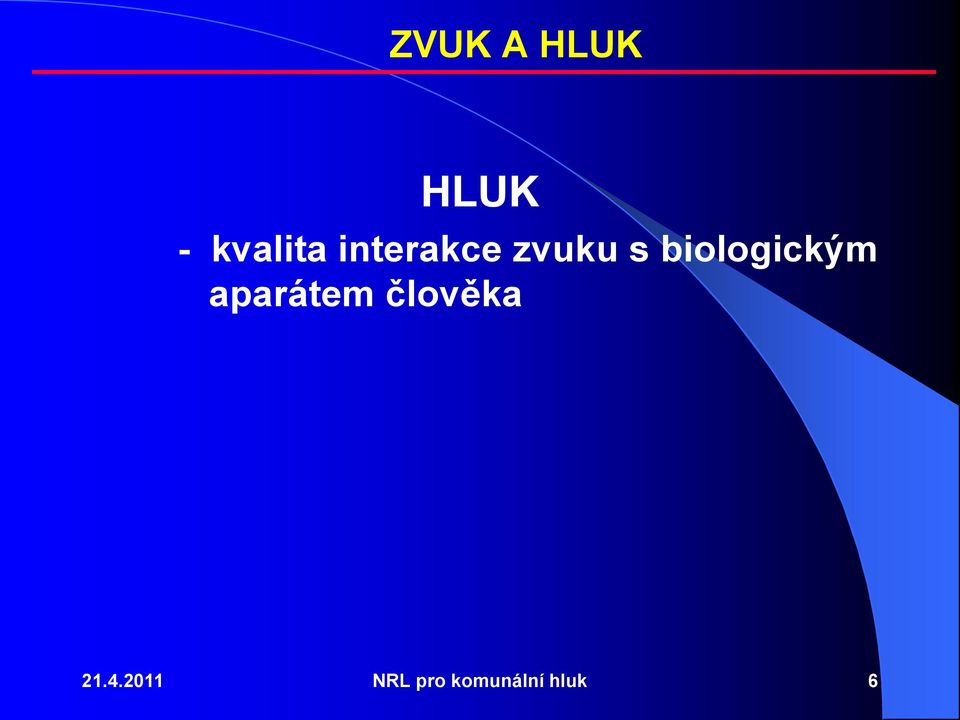 ZVUK A HLUK

HLUK

- kvalita interakce zvuku s biologickým aparátem člověka

21.4.2011

NRL pro komunální hluk

6